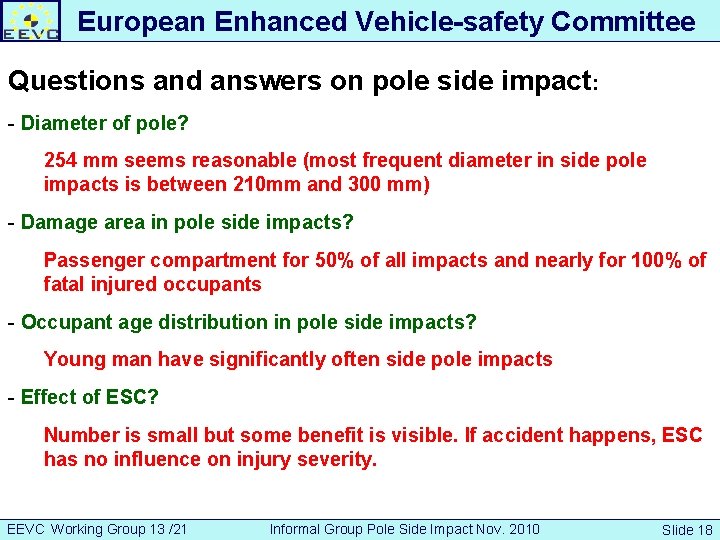 EEVC

European Enhanced Vehicle-safety Committee

Questions and answers on pole side impact:

- Diameter of pole?

254 mm seems reasonable (most frequent diameter in side pole impacts is between 210mm and 300 mm)

- Damage area in pole side impacts?

Passenger compartment for 50% of all impacts and nearly for 100% of fatal injured occupants

- Occupant age distribution in pole side impacts?

Young man have significantly often side pole impacts

- Effect of ESC?

Number is small but some benefit is visible. If accident happens, ESC has no influence on injury severity.

EEVC Working Group 13 /21

Informal Group Pole Side Impact Nov. 2010

Slide 18